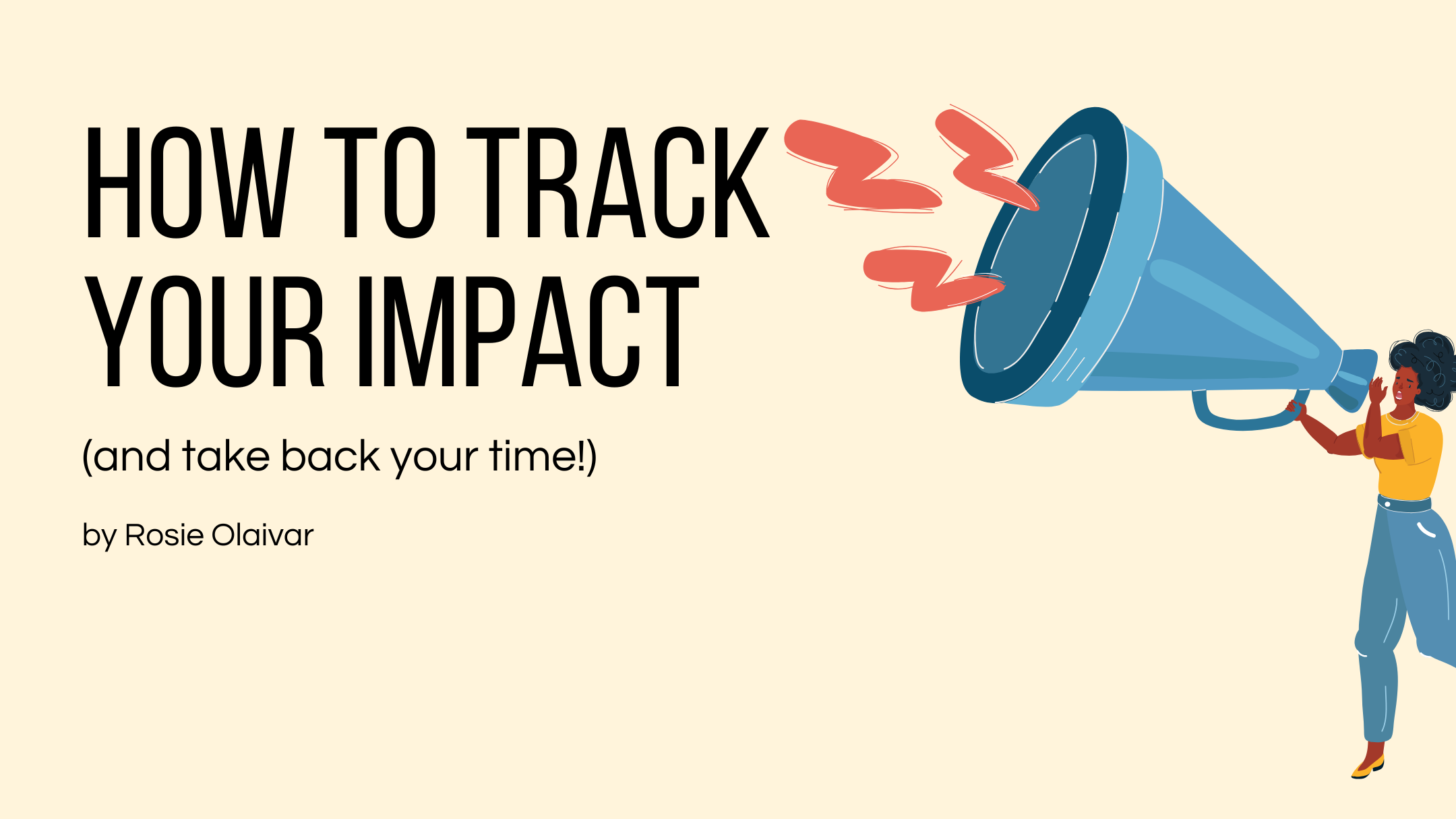 HOW TO TRACK YOUR IMPACT

(and take back your time!)

by Rosie Olaivar